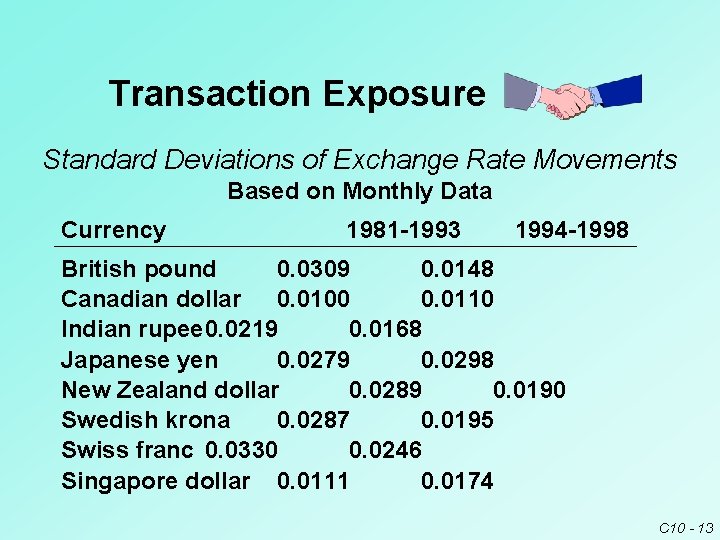 Transaction Exposure

Standard Deviations of Exchange Rate Movements
Based on Monthly Data

| Currency | 1981-1993 | 1994-1998 |
|---|---|---|
| British pound | 0.0309 | 0.0148 |
| Canadian dollar | 0.0100 | 0.0110 |
| Indian rupee | 0.0219 | 0.0168 |
| Japanese yen | 0.0279 | 0.0298 |
| New Zealand dollar | 0.0289 | 0.0190 |
| Swedish krona | 0.0287 | 0.0195 |
| Swiss franc | 0.0330 | 0.0246 |
| Singapore dollar | 0.0111 | 0.0174 |

C10 - 13